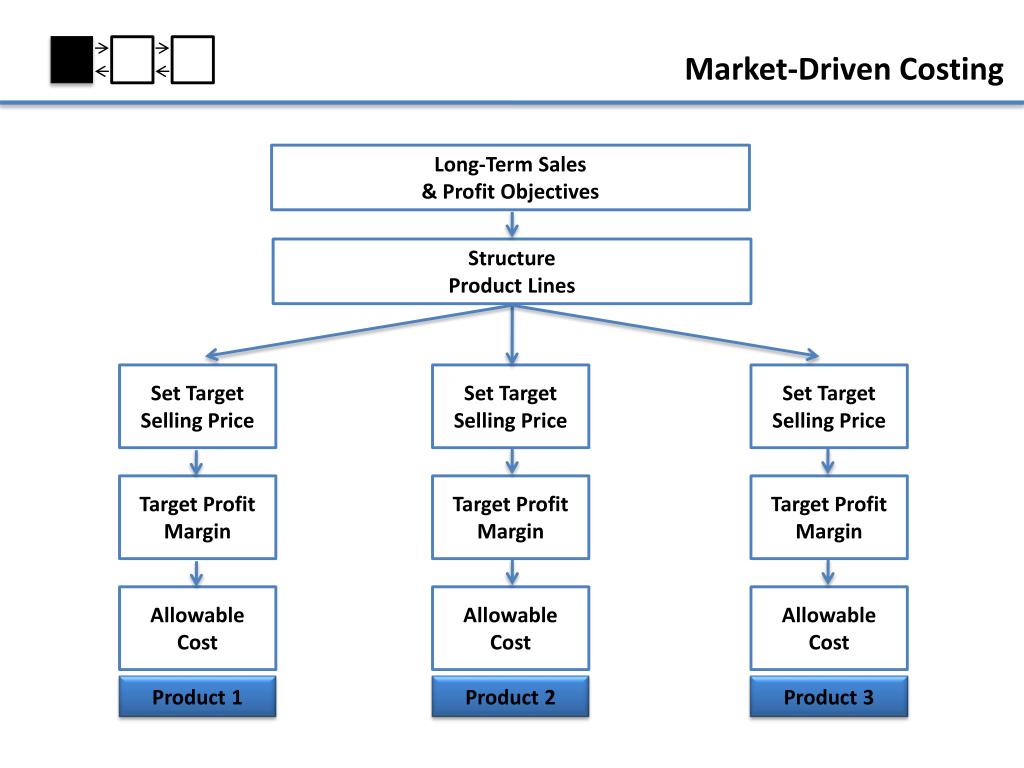 Market-Driven Costing

Long-Term Sales
& Profit Objectives

Structure
Product Lines

Set Target
Selling Price

Target Profit
Margin

Allowable
Cost

Product 1

Set Target
Selling Price

Target Profit
Margin

Allowable
Cost

Product 2

Set Target
Selling Price

Target Profit
Margin

Allowable
Cost

Product 3